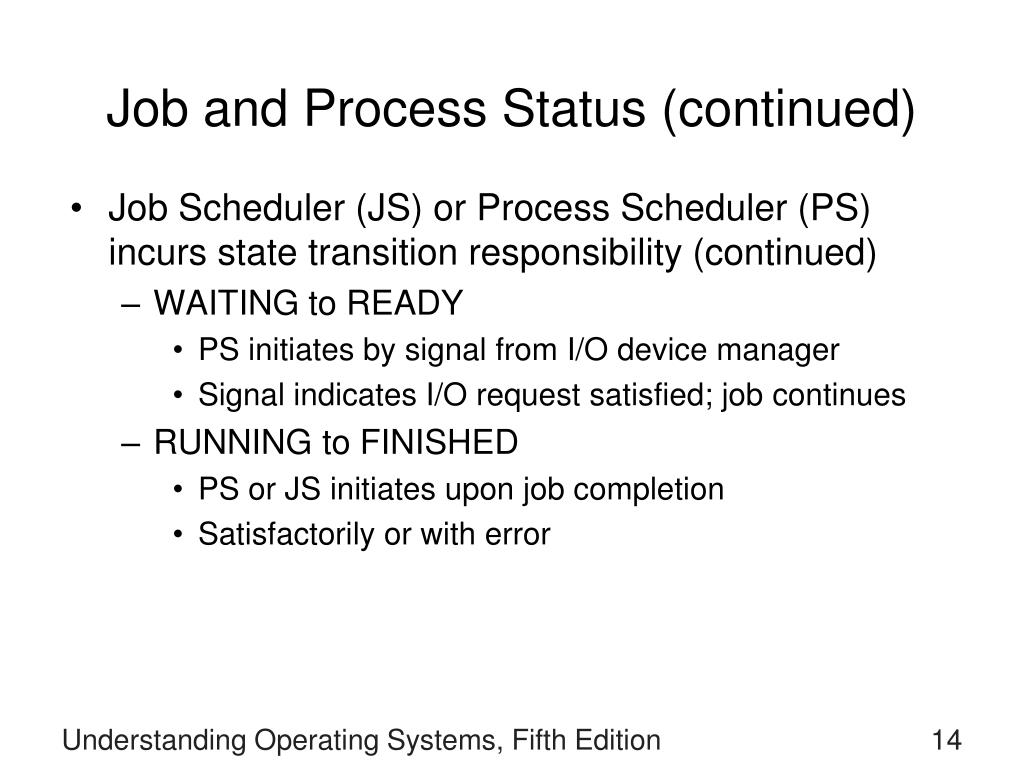 Job and Process Status (continued)

• Job Scheduler (JS) or Process Scheduler (PS) incurs state transition responsibility (continued)
– WAITING to READY
• PS initiates by signal from I/O device manager
• Signal indicates I/O request satisfied; job continues
– RUNNING to FINISHED
• PS or JS initiates upon job completion
• Satisfactorily or with error

Understanding Operating Systems, Fifth Edition

14